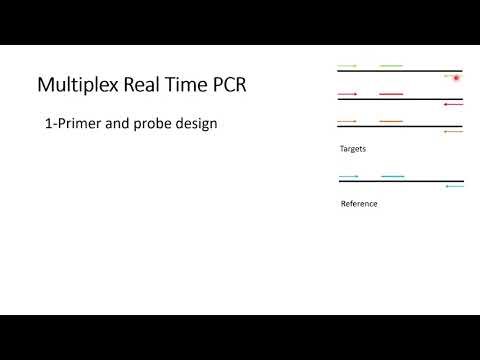 Multiplex Real Time PCR

1-Primer and probe design

Targets

Reference